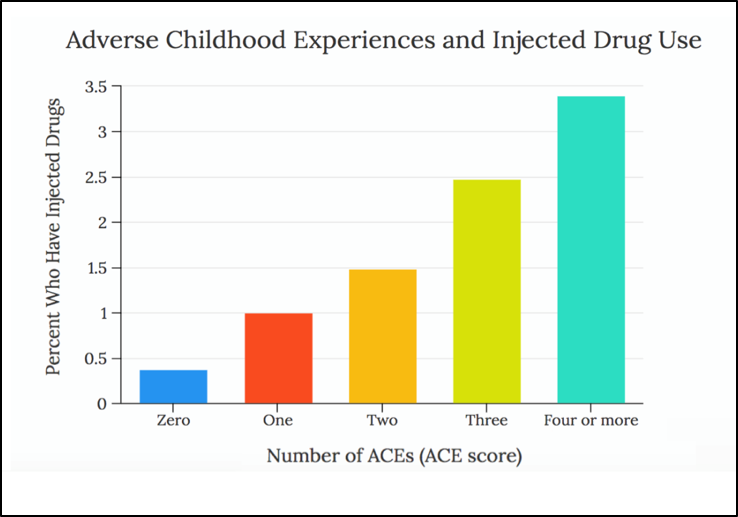 Adverse Childhood Experiences and Injected Drug Use

Percent Who Have Injected Drugs

3.5
3
2.5
2
1.5
1
0.5
0

Zero
One
Two
Three
Four or more

Number of ACEs (ACE score)